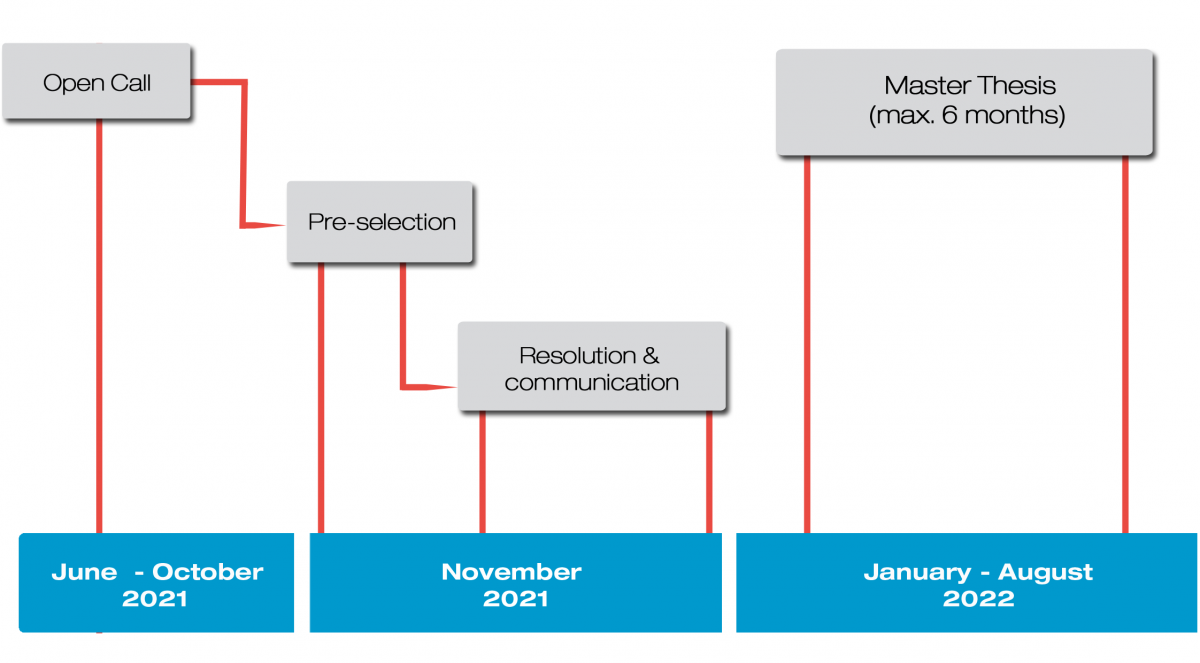 Open Call

Pre-selection

Resolution & communication

Master Thesis (max. 6 months)

June - October 2021

November 2021

January - August 2022